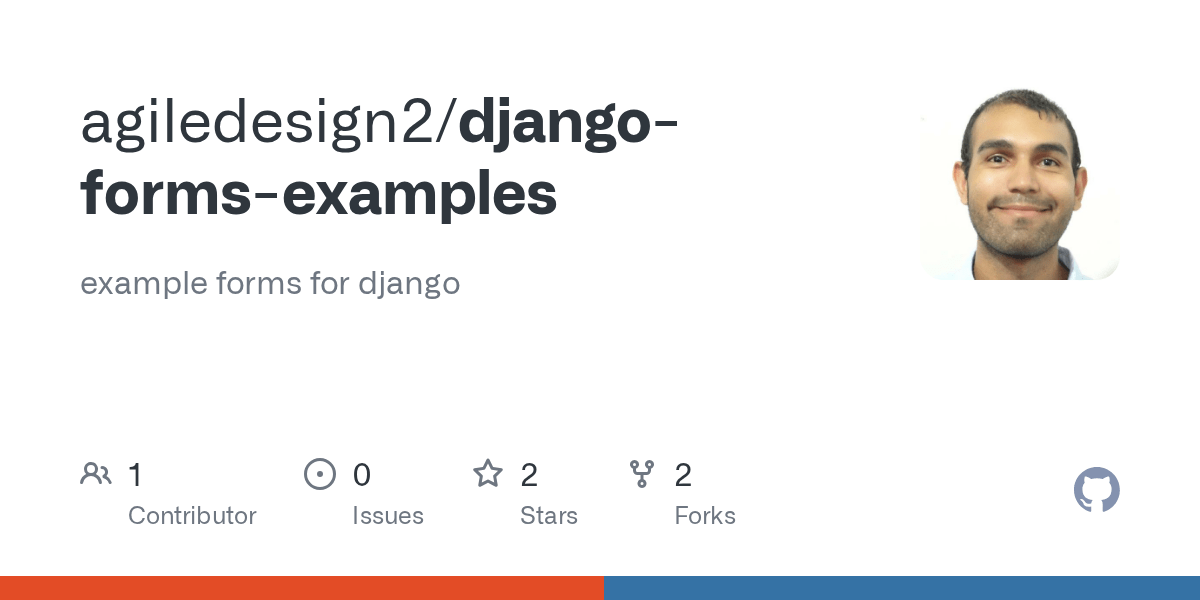 agiledesign2/django-forms-examples

example forms for django

1 Contributor

0 Issues

2 Stars

2 Forks